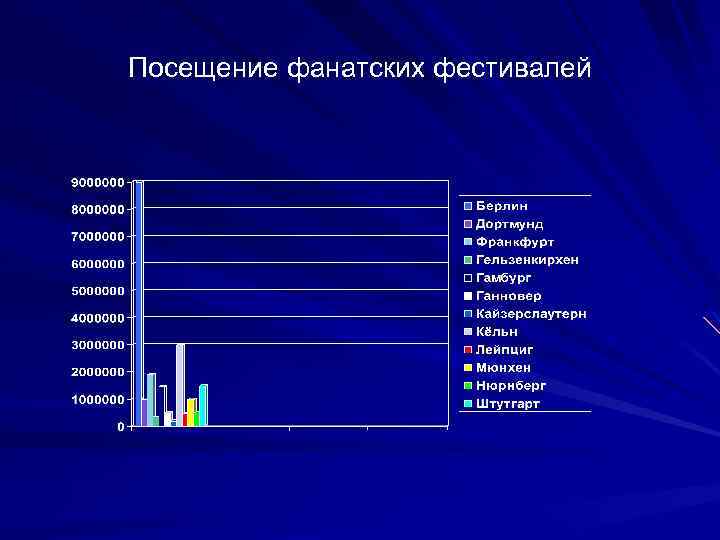 Посещение фанатских фестивалей

9000000
8000000
7000000
6000000
5000000
4000000
3000000
2000000
1000000
0

Берлин
Дортмунд
Франкфурт
Гельзенкирхен
Гамбург
Ганновер
Кайзерслаутерн
Кёльн
Лейпциг
Мюнхен
Нюрнберг
Штутгарт